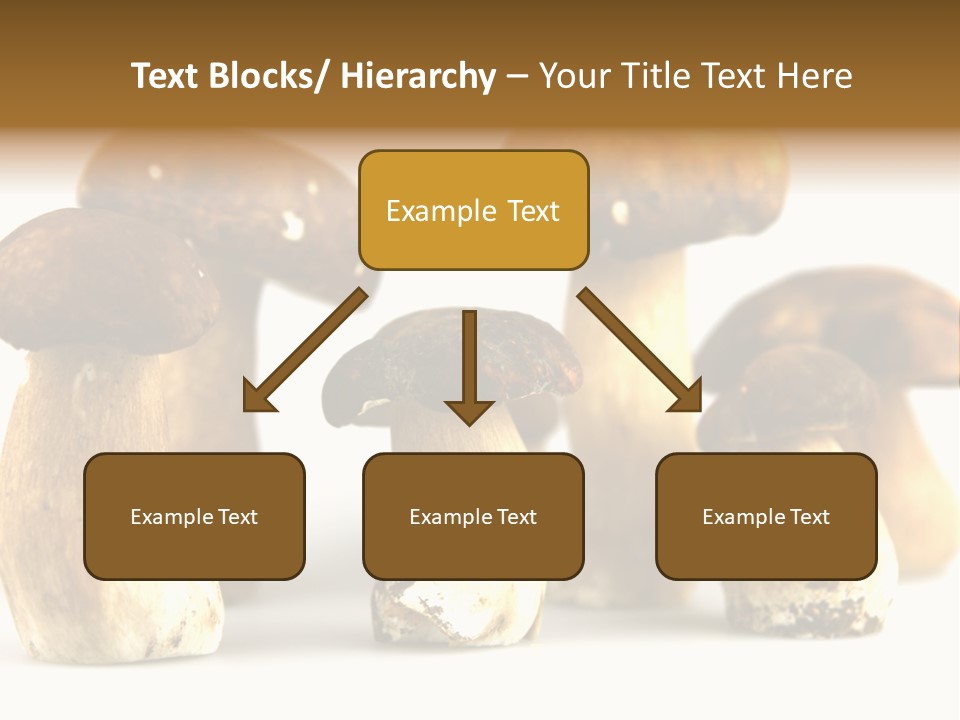 Text Blocks/ Hierarchy – Your Title Text Here

Example Text

Example Text

Example Text

Example Text